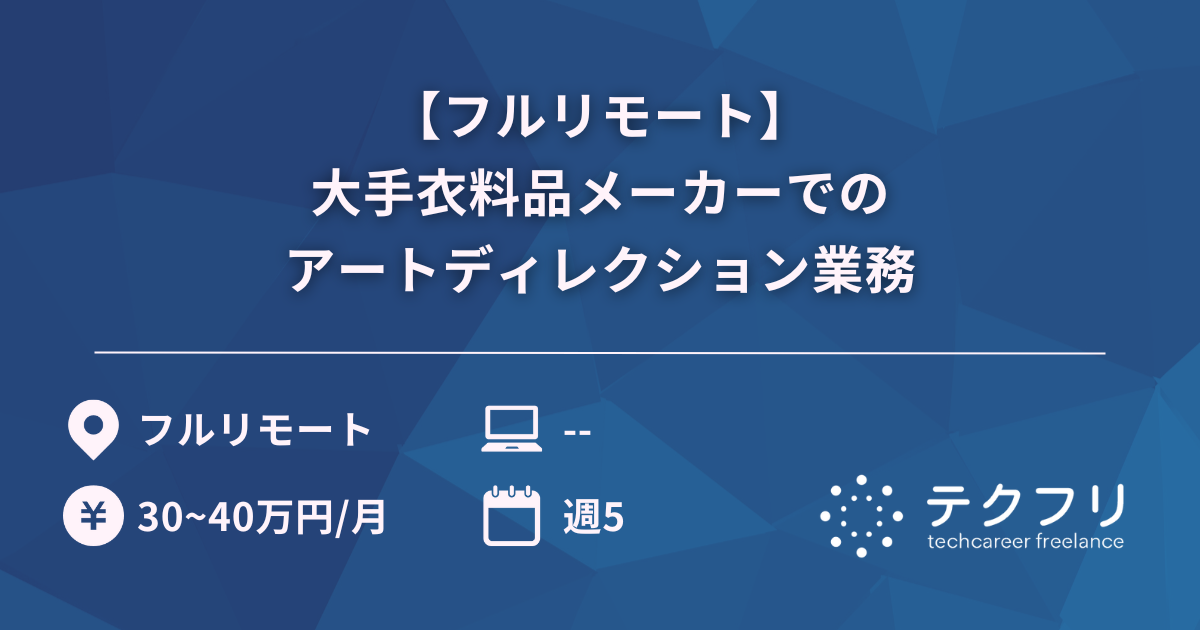 【フルリモート】
大手衣料品メーカーでの
アートディレクション業務

フルリモート

--

¥

30~40万円/月

週5

テクフリ
techcareer freelance